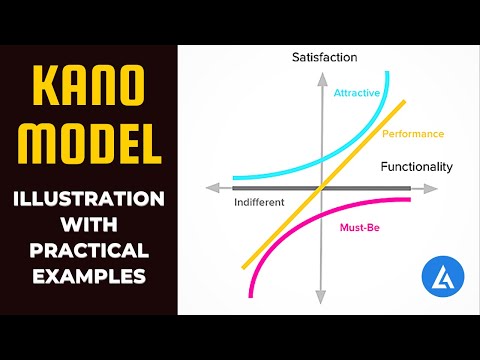 KANO MODEL

ILLUSTRATION WITH PRACTICAL EXAMPLES

Satisfaction

Attractive

Performance

Functionality

Indifferent

Must-Be